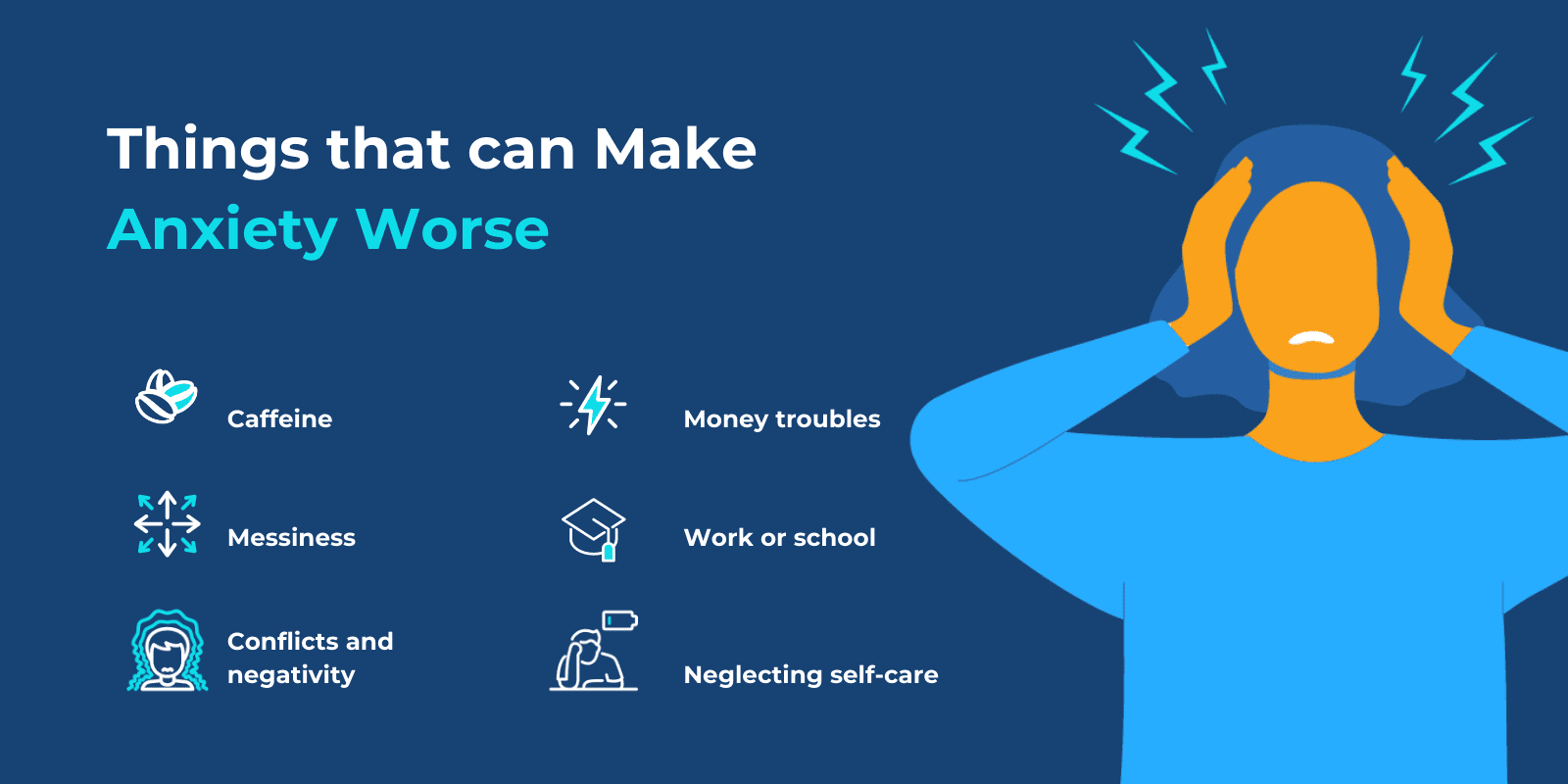 Things that can Make
Anxiety Worse

Caffeine

Messiness

Conflicts and negativity

Money troubles

Work or school

Neglecting self-care